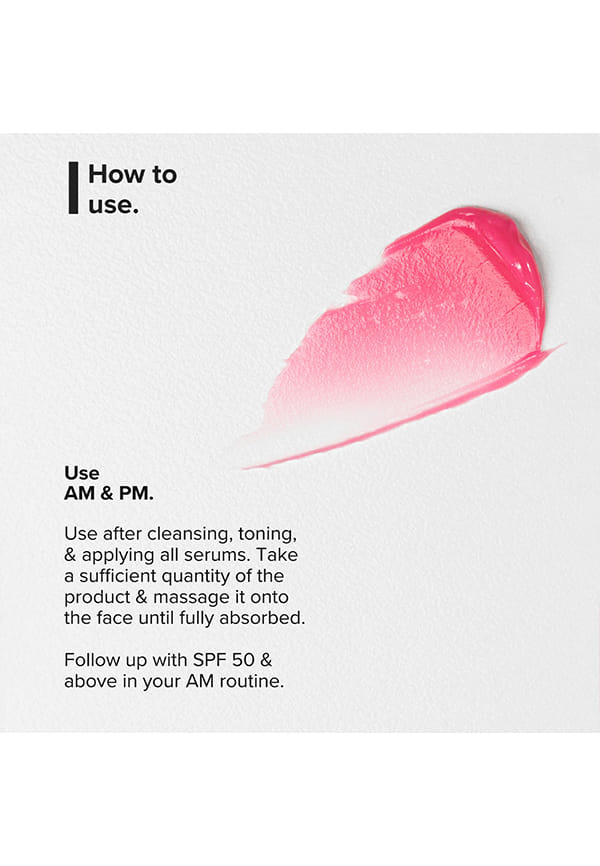 How to use.

Use AM & PM.

Use after cleansing, toning, & applying all serums. Take a sufficient quantity of the product & massage it onto the face until fully absorbed.

Follow up with SPF 50 & above in your AM routine.